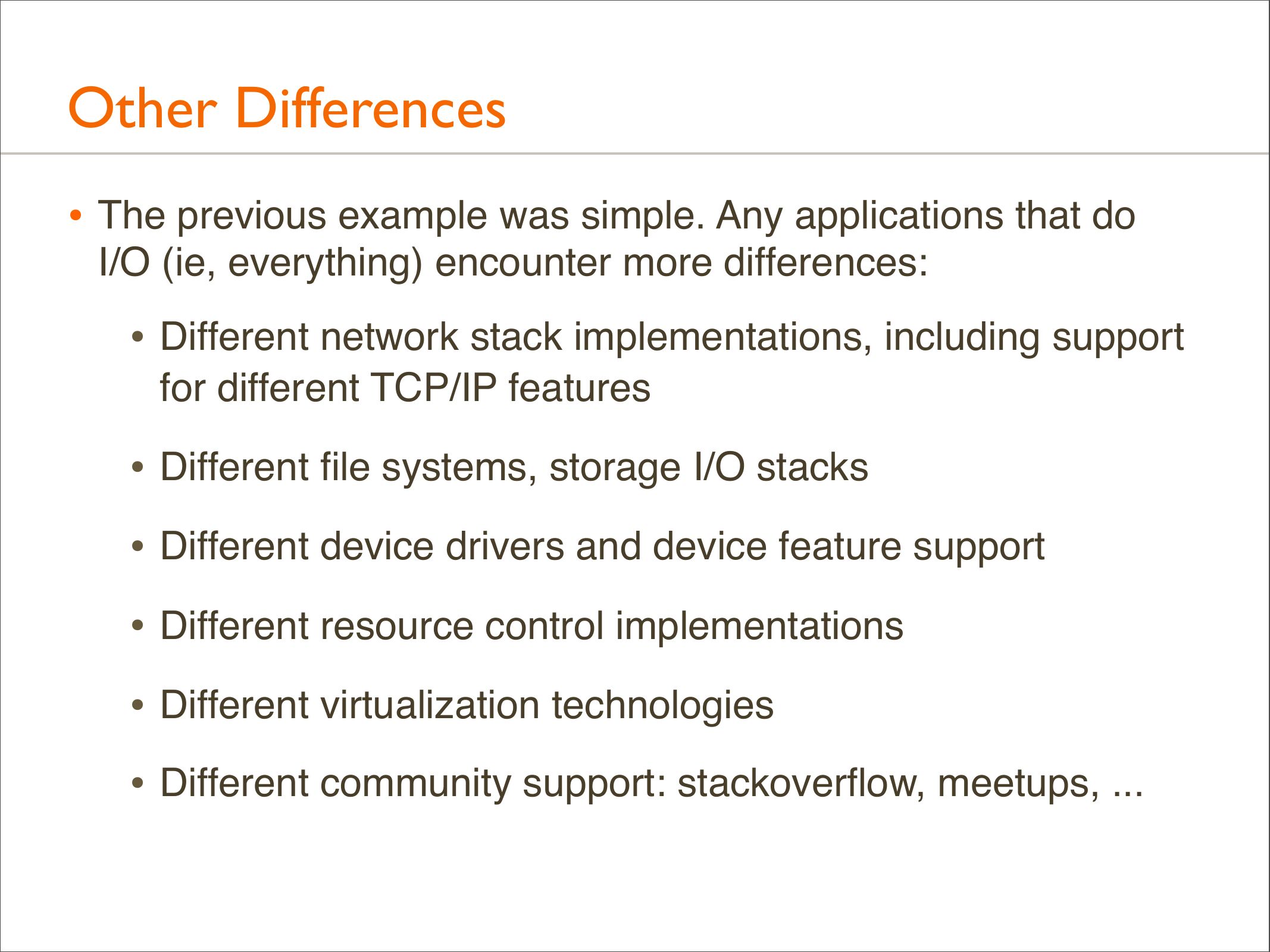 Other Differences

• The previous example was simple. Any applications that do I/O (ie, everything) encounter more differences:

• Different network stack implementations, including support for different TCP/IP features

• Different file systems, storage I/O stacks

• Different device drivers and device feature support

• Different resource control implementations

• Different virtualization technologies

• Different community support: stackoverflow, meetups, ...